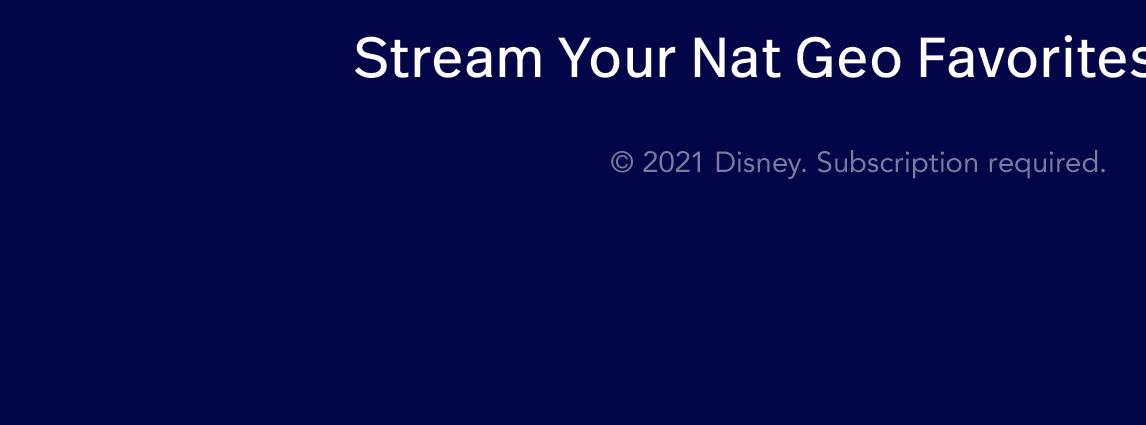 Stream Your Nat Geo Favorites

© 2021 Disney. Subscription required.